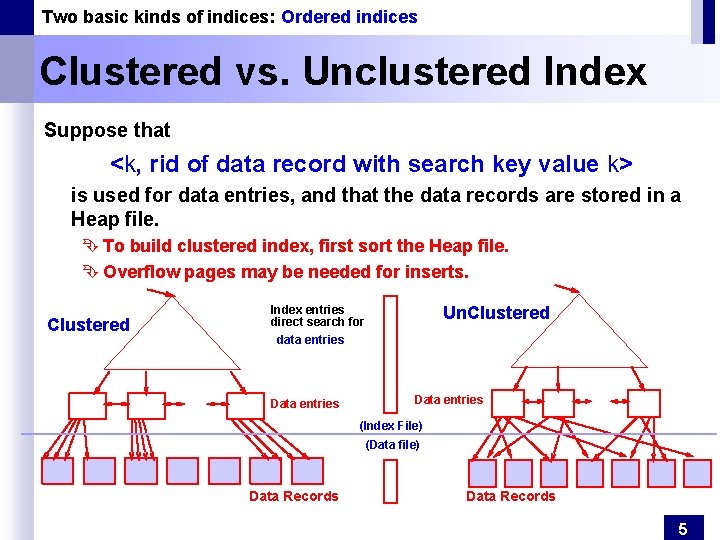 Two basic kinds of indices: Ordered indices

Clustered vs. Unclustered Index

Suppose that

<k, rid of data record with search key value k>

is used for data entries, and that the data records are stored in a Heap file.

To build clustered index, first sort the Heap file.

Overflow pages may be needed for inserts.

Clustered

Index entries direct search for data entries

UnClustered

Data entries

Data entries

(Index File)

(Data file)

Data Records

Data Records

5